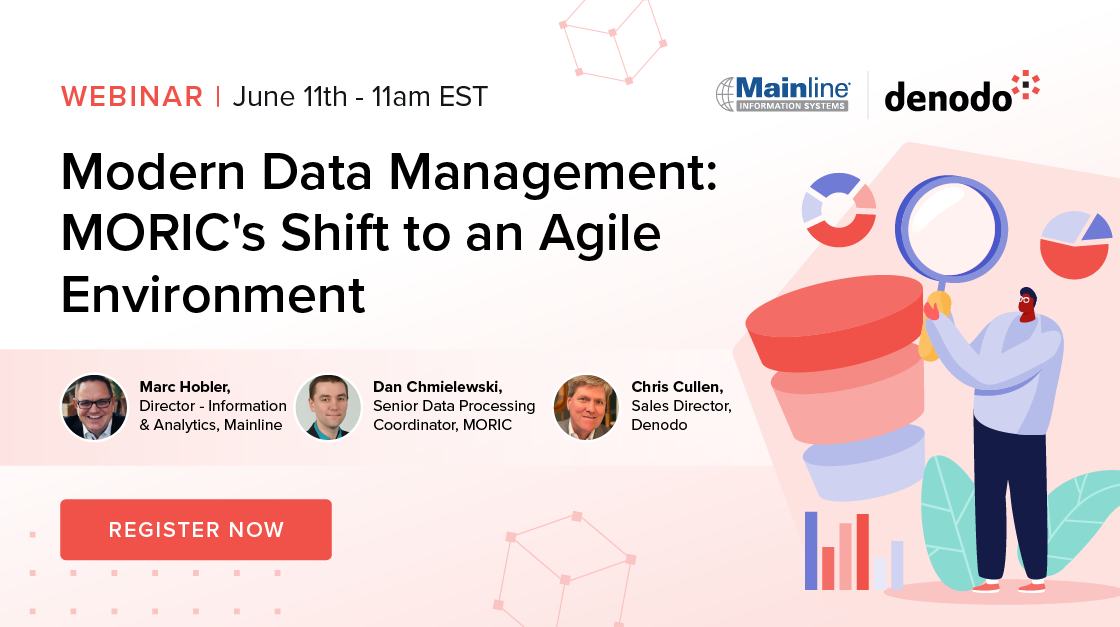 WEBINAR | June 11th - 11am EST

Mainline INFORMATION SYSTEMS

denodo

Modern Data Management: MORIC's Shift to an Agile Environment

Marc Hobler, Director - Information & Analytics, Mainline

Dan Chmielewski, Senior Data Processing Coordinator, MORIC

Chris Cullen, Sales Director, Denodo

REGISTER NOW